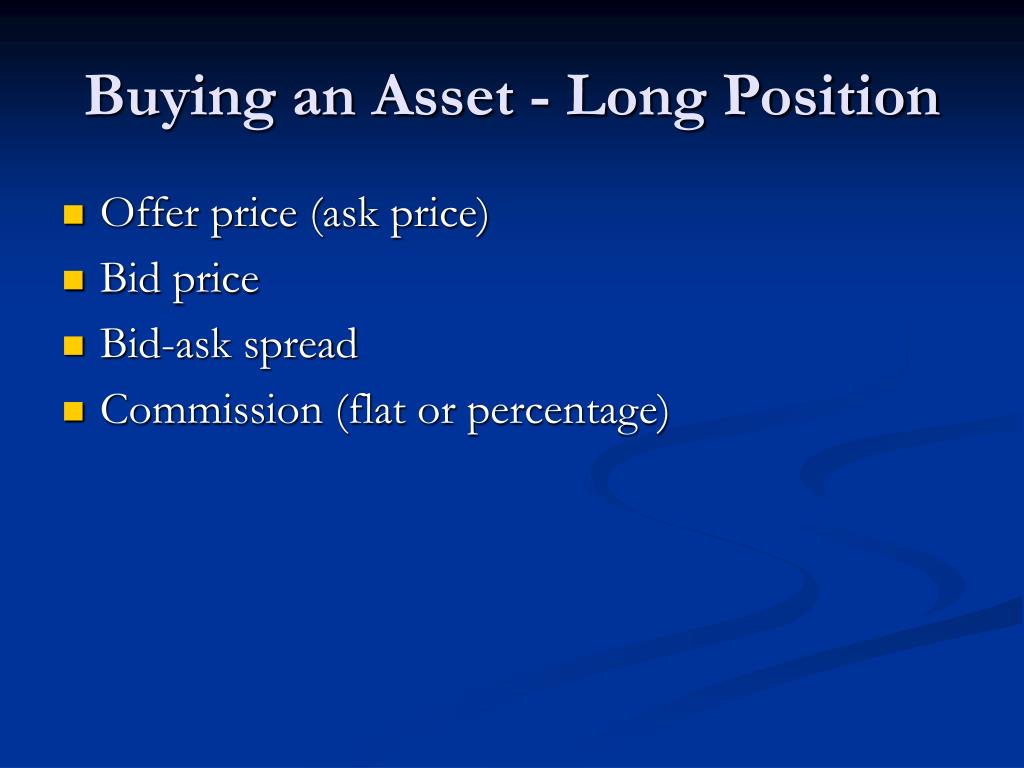 Buying an Asset - Long Position

- Offer price (ask price)
- Bid price
- Bid-ask spread
- Commission (flat or percentage)